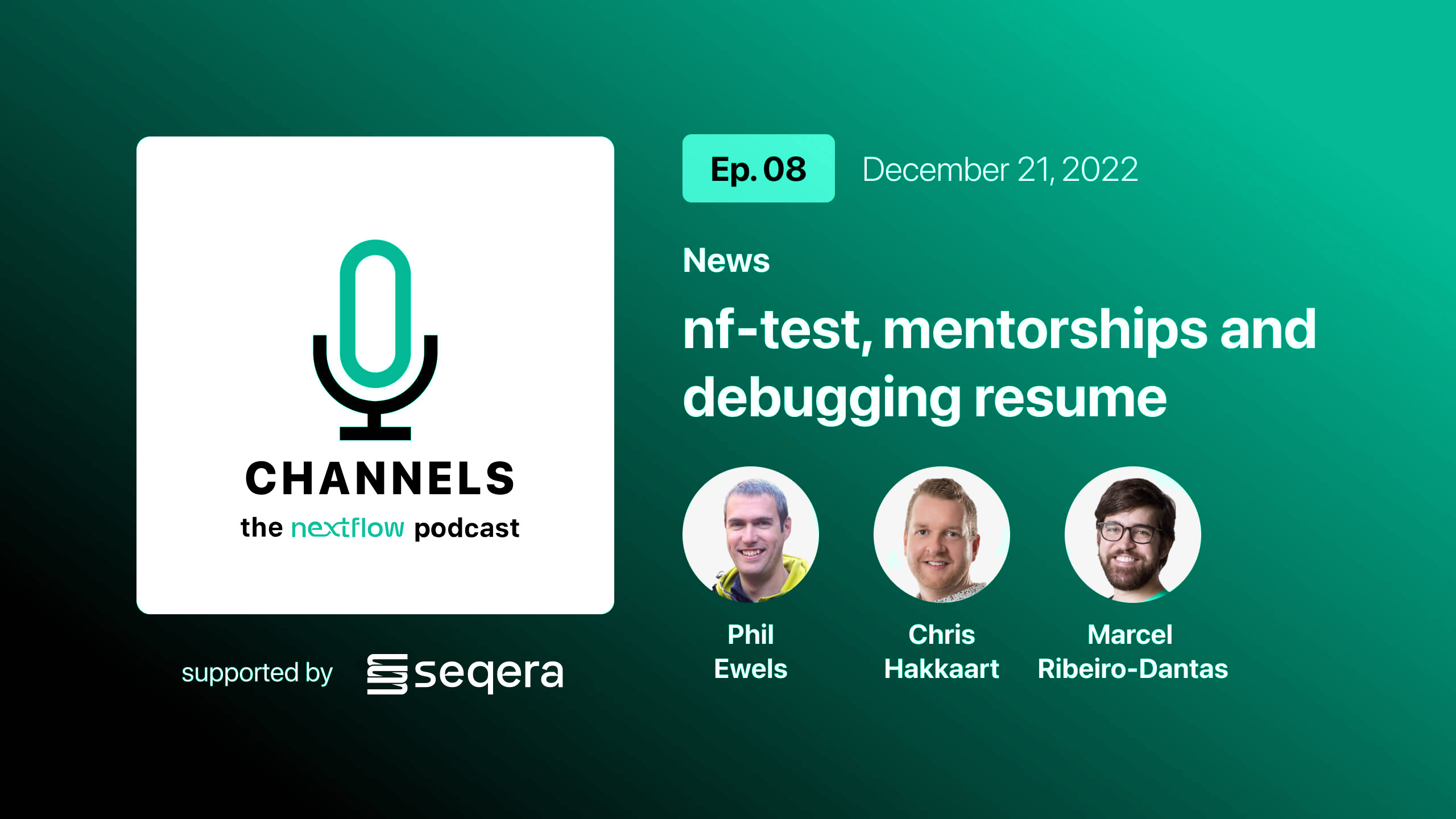 CHANNELS
the nextflow podcast

supported by seqera

Ep. 08 December 21, 2022

News

nf-test, mentorships and debugging resume

Phil Ewels

Chris Hakkaart

Marcel Ribeiro-Dantas